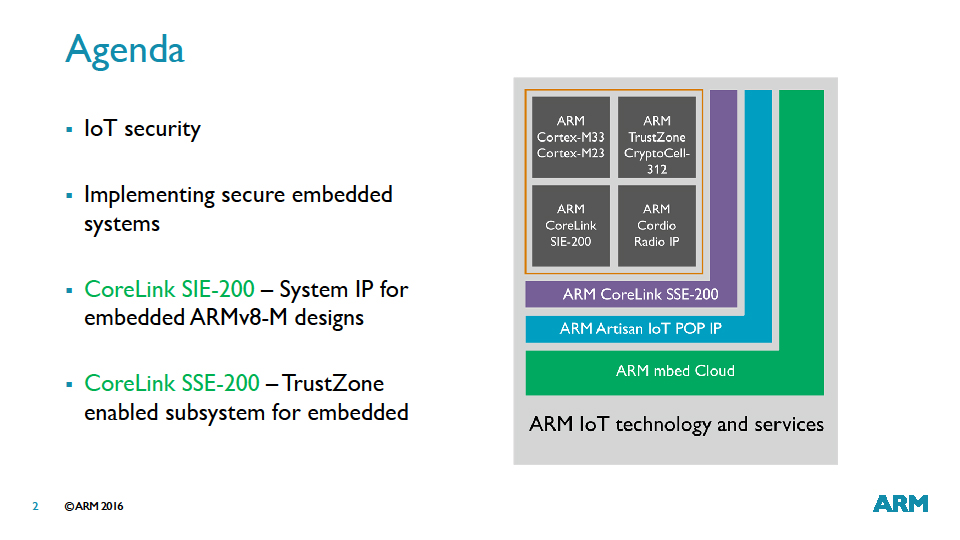 Agenda

▪ IoT security

▪ Implementing secure embedded systems

▪ CoreLink SIE-200 – System IP for embedded ARMv8-M designs

▪ CoreLink SSE-200 – TrustZone enabled subsystem for embedded

ARM Cortex-M33 Cortex-M23

ARM TrustZone CryptoCell-312

ARM CoreLink SIE-200

ARM Cordio Radio IP

ARM CoreLink SSE-200

ARM Artisan IoT POP IP

ARM mbed Cloud

ARM IoT technology and services

2 ©ARM 2016

ARM